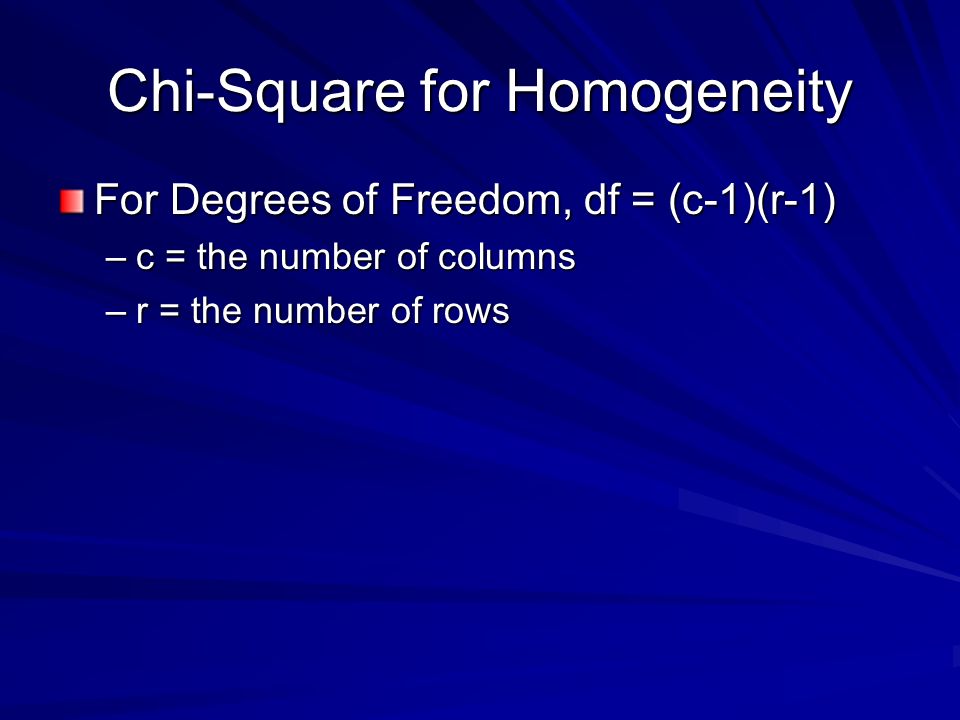 Chi-Square for Homogeneity

For Degrees of Freedom, df = (c-1)(r-1)

– c = the number of columns

– r = the number of rows